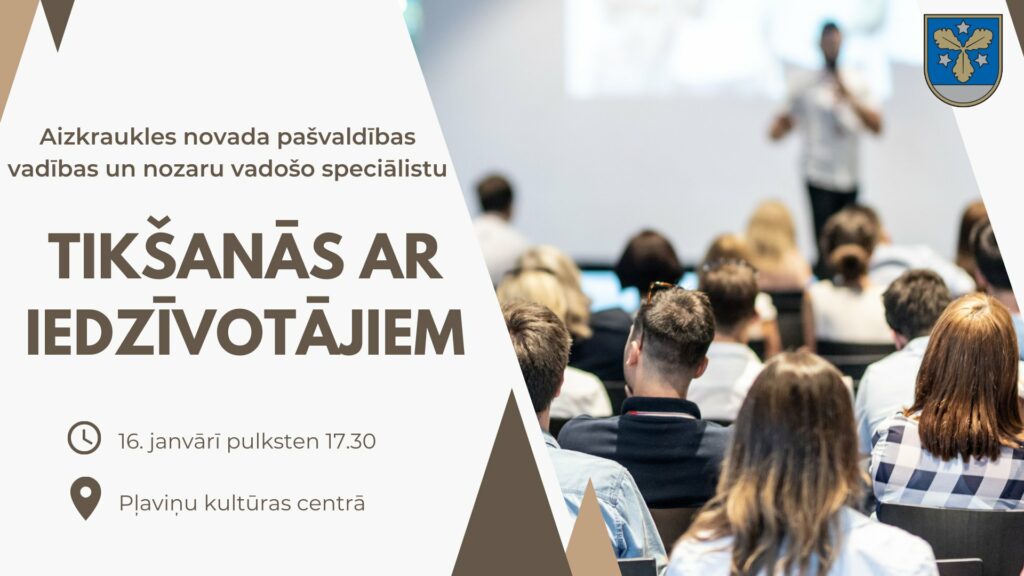 Aizkraukles novada pašvaldības vadības un nozaru vadošo speciālistu

TIKŠANĀS AR IEDZĪVOTĀJIEM

16. janvārī pulksten 17.30

Pļaviņu kultūras centrā